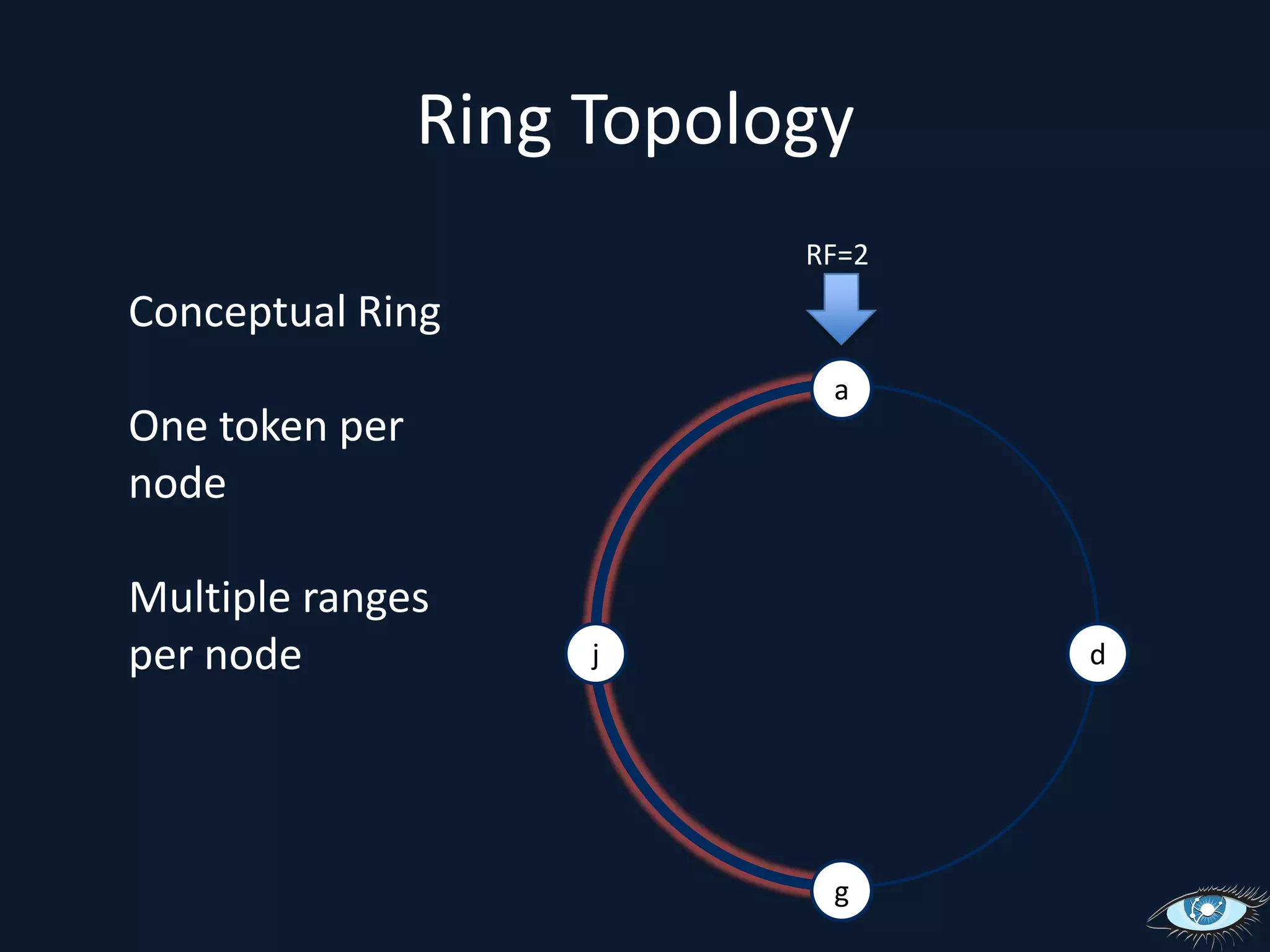 Ring Topology

Conceptual Ring

One token per node

Multiple ranges per node

RF=2

a

j

d

g